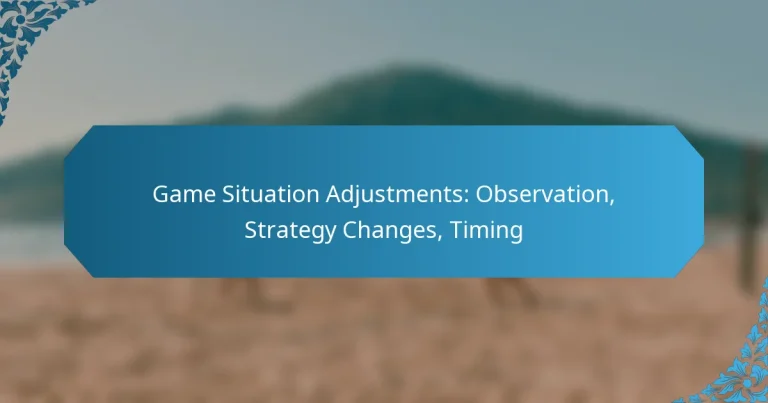 Game Situation Adjustments: Observation, Strategy Changes, Timing